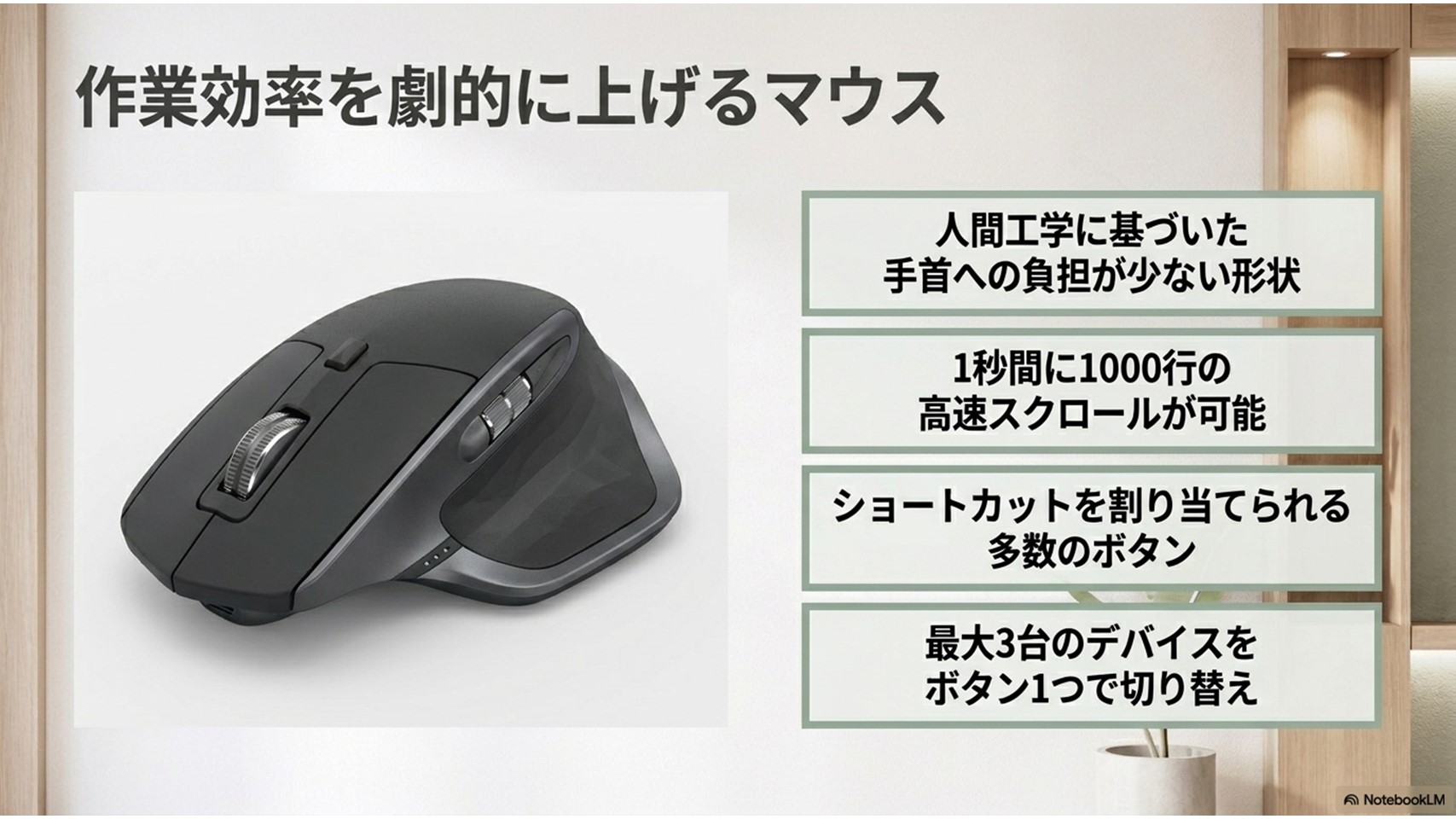 作業効率を劇的に上げるマウス

人間工学に基づいた
手首への負担が少ない形状

1秒間に1000行の
高速スクロールが可能

ショートカットを割り当てられる
多数のボタン

最大3台のデバイスを
ボタン1つで切り替え

NotebookLM